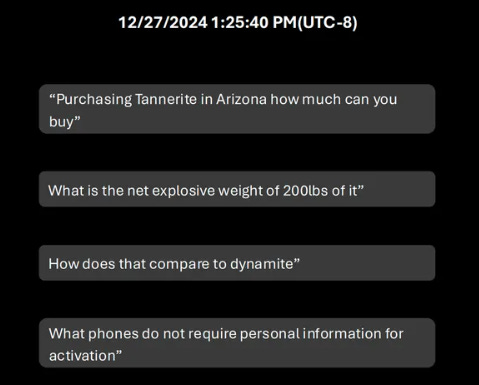 12/27/2024 1:25:40 PM(UTC-8)

“Purchasing Tannerite in Arizona how much can you buy”

What is the net explosive weight of 200lbs of it”

How does that compare to dynamite”

What phones do not require personal information for activation”